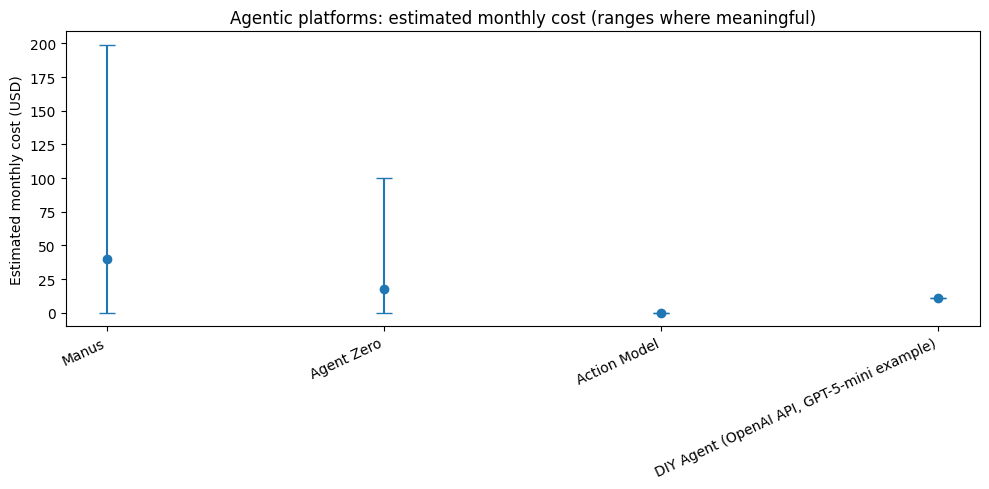 Agentic platforms: estimated monthly cost (ranges where meaningful)

Estimated monthly cost (USD)

200
175
150
125
100
75
50
25
0

Manus
Agent Zero
Action Model
DIY Agent (OpenAI API, GPT-5-mini example)